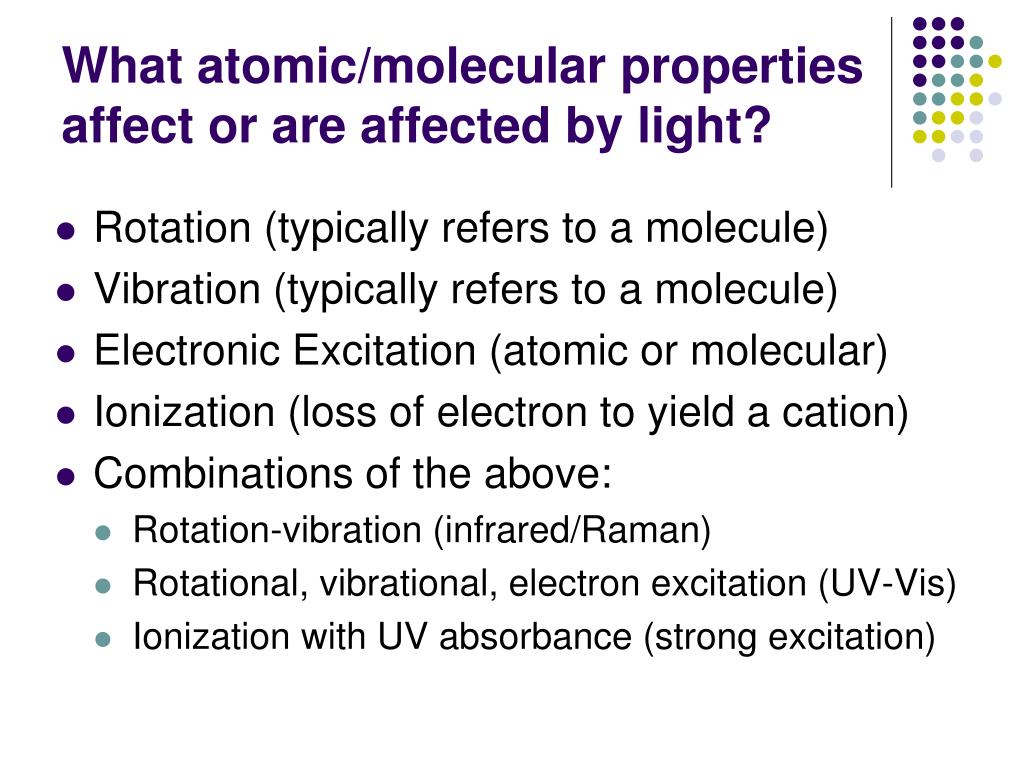 What atomic/molecular properties affect or are affected by light?

- Rotation (typically refers to a molecule)
- Vibration (typically refers to a molecule)
- Electronic Excitation (atomic or molecular)
- Ionization (loss of electron to yield a cation)
- Combinations of the above:
  - Rotation-vibration (infrared/Raman)
  - Rotational, vibrational, electron excitation (UV-Vis)
  - Ionization with UV absorbance (strong excitation)